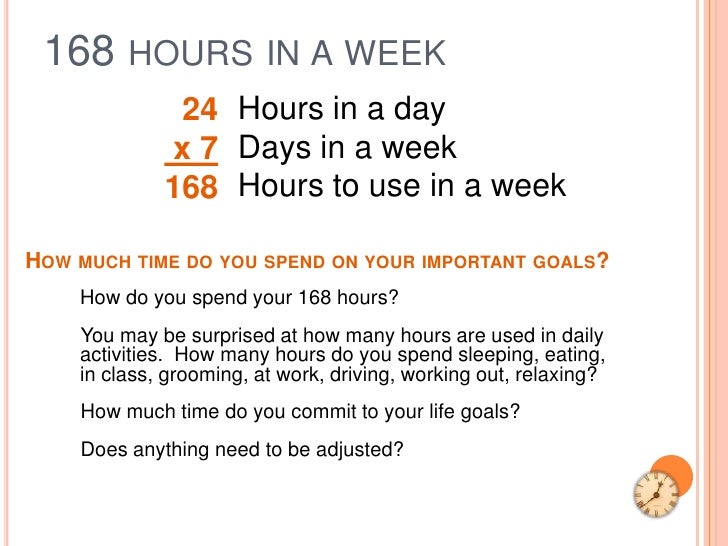 168 HOURS IN A WEEK

24 Hours in a day
x 7 Days in a week
168 Hours to use in a week

HOW MUCH TIME DO YOU SPEND ON YOUR IMPORTANT GOALS?

How do you spend your 168 hours?

You may be surprised at how many hours are used in daily activities. How many hours do you spend sleeping, eating, in class, grooming, at work, driving, working out, relaxing?

How much time do you commit to your life goals?

Does anything need to be adjusted?